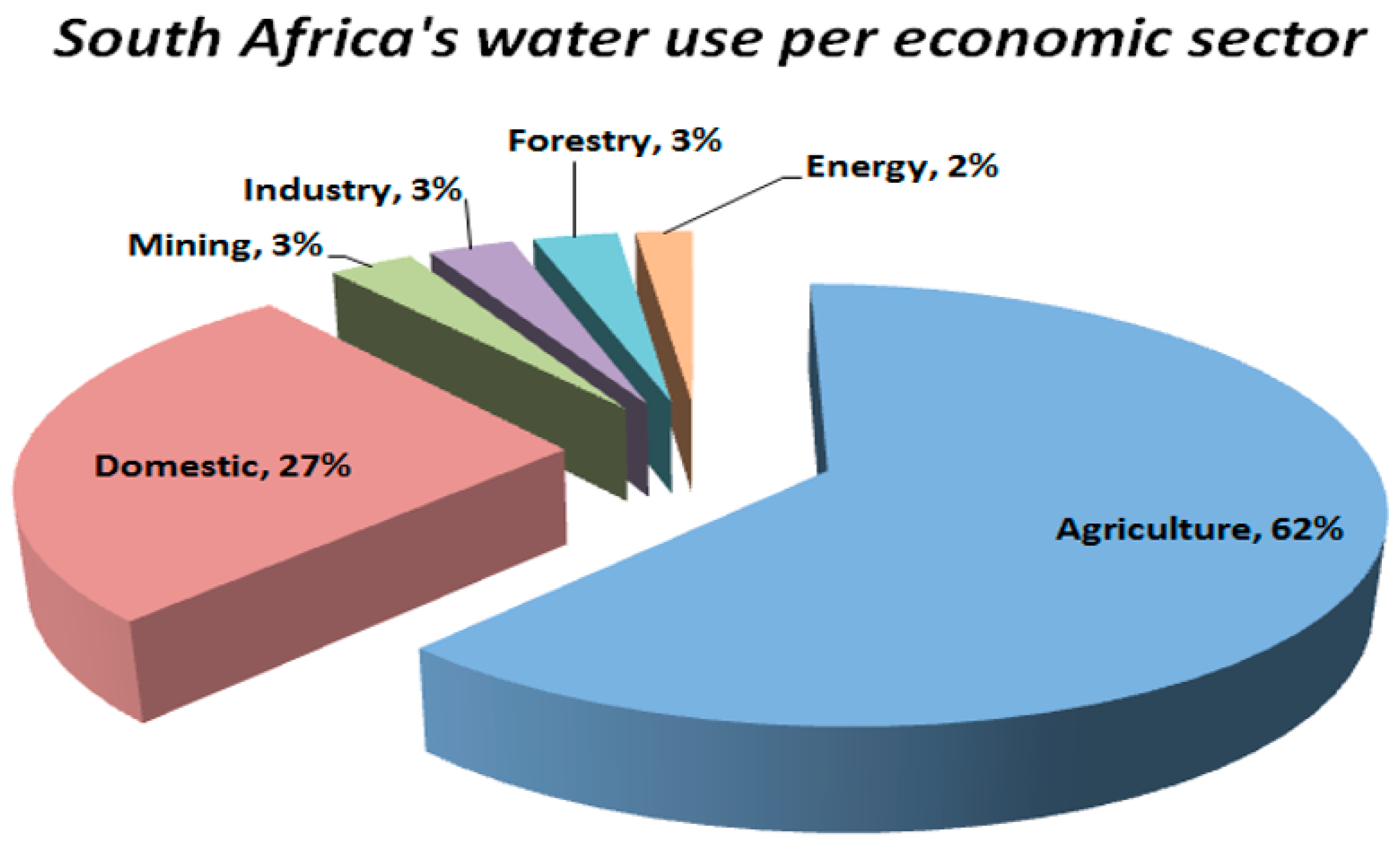 South Africa's water use per economic sector

Forestry, 3%

Energy, 2%

Industry, 3%

Mining, 3%

Domestic, 27%

Agriculture, 62%